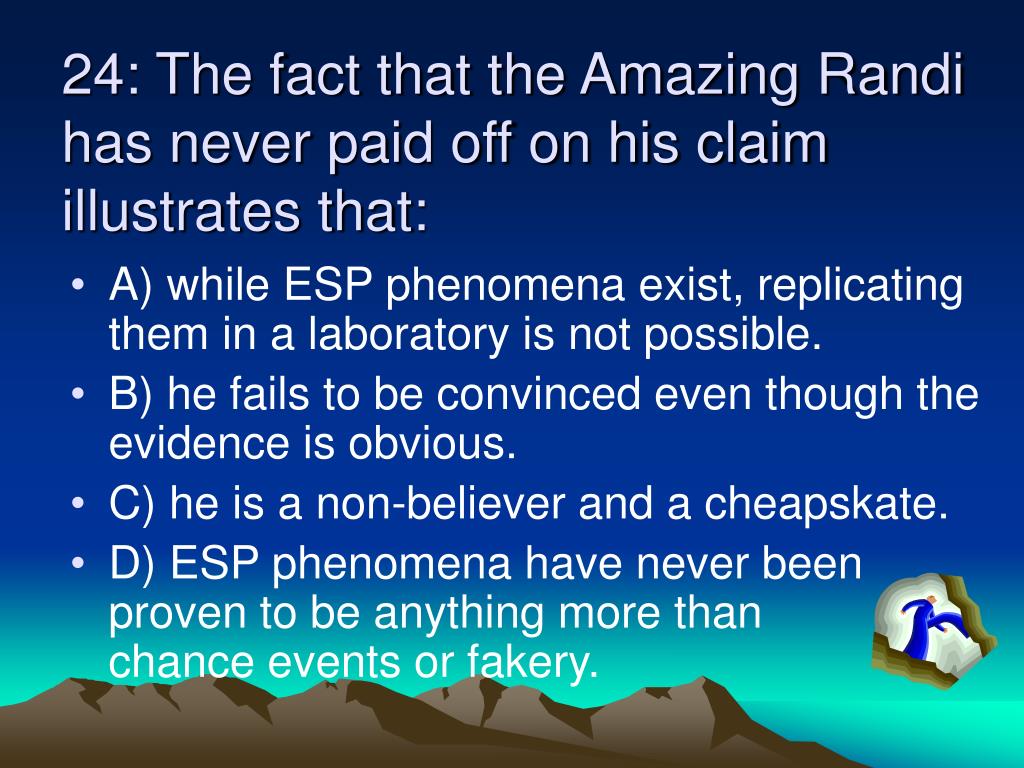 24: The fact that the Amazing Randi has never paid off on his claim illustrates that:

• A) while ESP phenomena exist, replicating them in a laboratory is not possible.
• B) he fails to be convinced even though the evidence is obvious.
• C) he is a non-believer and a cheapskate.
• D) ESP phenomena have never been proven to be anything more than chance events or fakery.